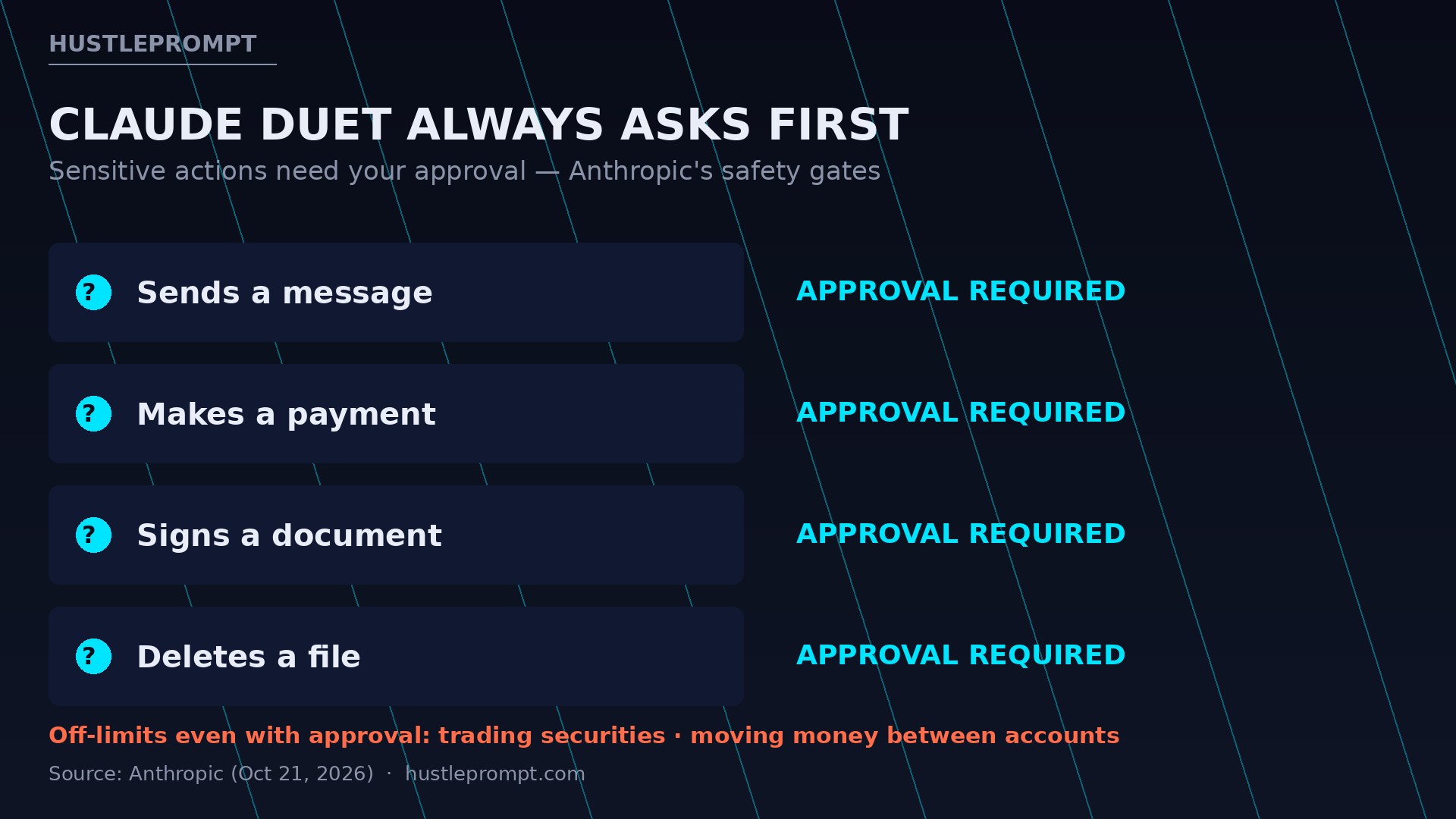 HUSTLEPROMPT

CLAUDE DUET ALWAYS ASKS FIRST

Sensitive actions need your approval — Anthropic's safety gates

? Sends a message

APPROVAL REQUIRED

? Makes a payment

APPROVAL REQUIRED

? Signs a document

APPROVAL REQUIRED

? Deletes a file

APPROVAL REQUIRED

Off-limits even with approval: trading securities · moving money between accounts

Source: Anthropic (Oct 21, 2026) · hustleprompt.com